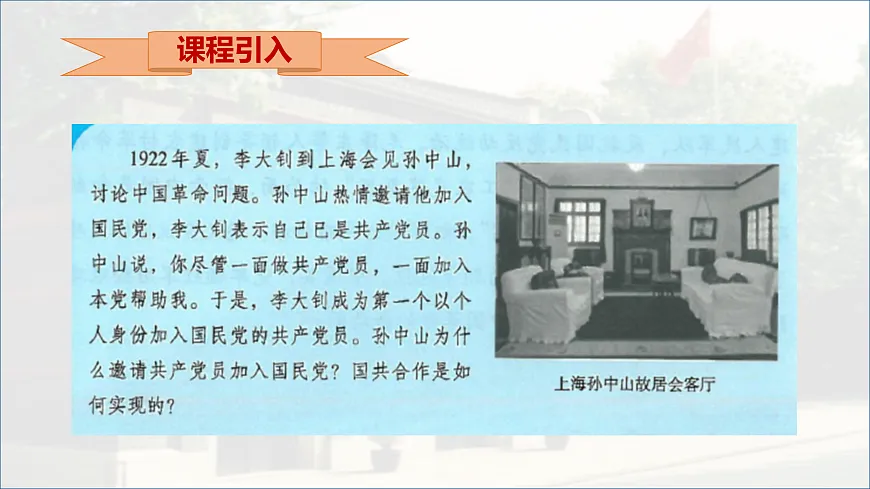 课程引入

1922年夏，李大钊到上海会见孙中山，讨论中国革命问题。孙中山热情邀请他加入国民党，李大钊表示自己已是共产党员。孙中山说，你尽管一面做共产党员，一面加入本党帮助我。于是，李大钊成为第一个以个人身份加入国民党的共产党员。孙中山为什么邀请共产党员加入国民党？国共合作是如何实现的？

上海孙中山故居会客厅